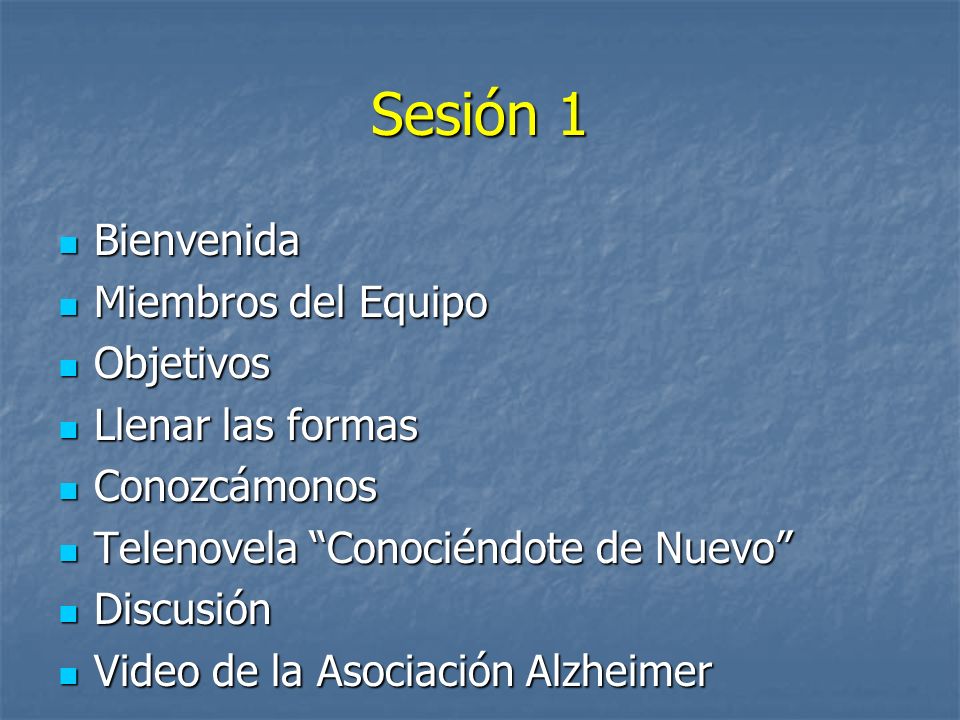 Sesión 1

- Bienvenida
- Miembros del Equipo
- Objetivos
- Llenar las formas
- Conozcámonos
- Telenovela “Conociéndote de Nuevo”
- Discusión
- Video de la Asociación Alzheimer